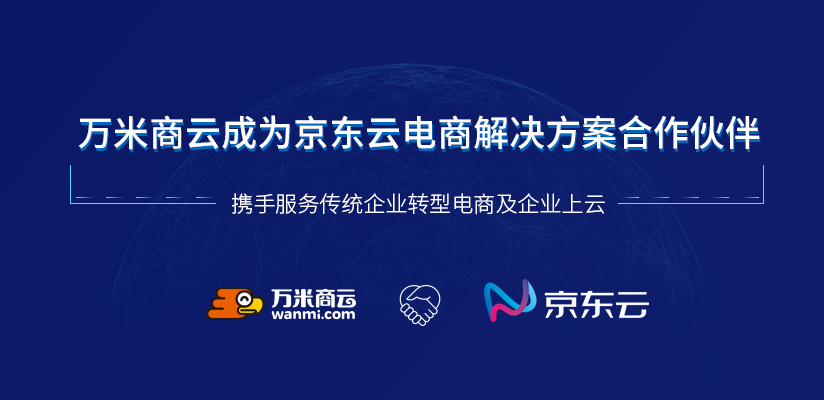 万米商云成为京东云电商解决方案合作伙伴

携手服务传统企业转型电商及企业上云

万米商云
wanmi.com

京东云